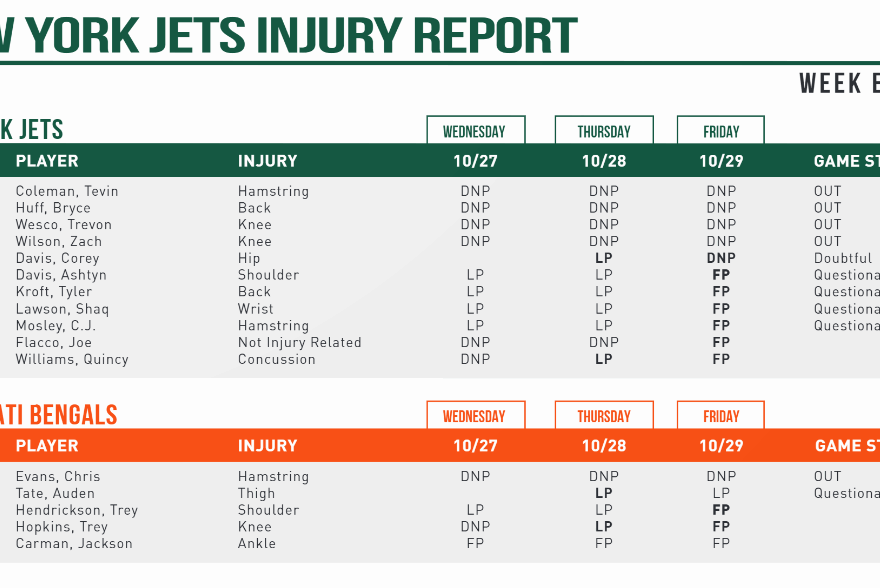 W YORK JETS INJURY REPORT

WEEK E

K JETS

| PLAYER | INJURY | WEDNESDAY 10/27 | THURSDAY 10/28 | FRIDAY 10/29 | GAME ST |
|---|---|---|---|---|---|
| Coleman, Tevin | Hamstring | DNP | DNP | DNP | OUT |
| Huff, Bryce | Back | DNP | DNP | DNP | OUT |
| Wesco, Trevon | Knee | DNP | DNP | DNP | OUT |
| Wilson, Zach | Knee | DNP | DNP | DNP | OUT |
| Davis, Corey | Hip | | LP | DNP | Doubtful |
| Davis, Ashtyn | Shoulder | LP | LP | FP | Questiona |
| Kroft, Tyler | Back | LP | LP | FP | Questiona |
| Lawson, Shaq | Wrist | LP | LP | FP | Questiona |
| Mosley, C.J. | Hamstring | LP | LP | FP | Questiona |
| Flacco, Joe | Not Injury Related | DNP | DNP | FP | |
| Williams, Quincy | Concussion | DNP | LP | FP | |

ATI BENGALS

| PLAYER | INJURY | WEDNESDAY 10/27 | THURSDAY 10/28 | FRIDAY 10/29 | GAME ST |
|---|---|---|---|---|---|
| Evans, Chris | Hamstring | DNP | DNP | DNP | OUT |
| Tate, Auden | Thigh | | LP | LP | Questiona |
| Hendrickson, Trey | Shoulder | LP | LP | FP | |
| Hopkins, Trey | Knee | DNP | LP | FP | |
| Carman, Jackson | Ankle | FP | FP | FP | |